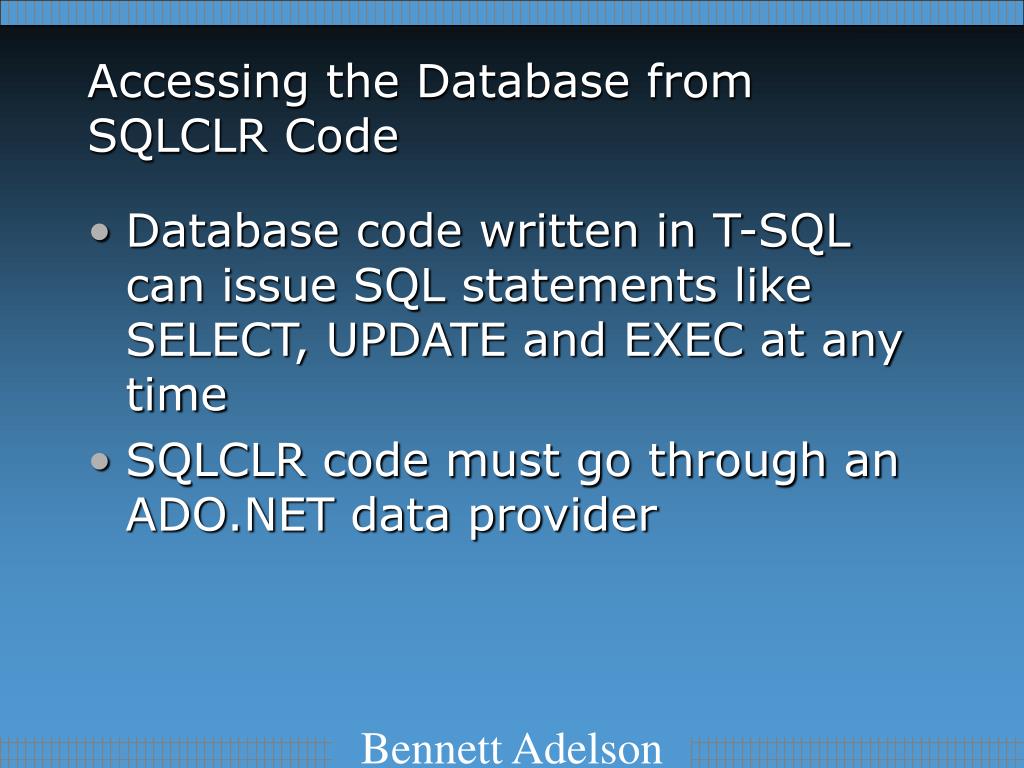 Accessing the Database from SQLCLR Code

• Database code written in T-SQL can issue SQL statements like SELECT, UPDATE and EXEC at any time
• SQLCLR code must go through an ADO.NET data provider

Bennett Adelson